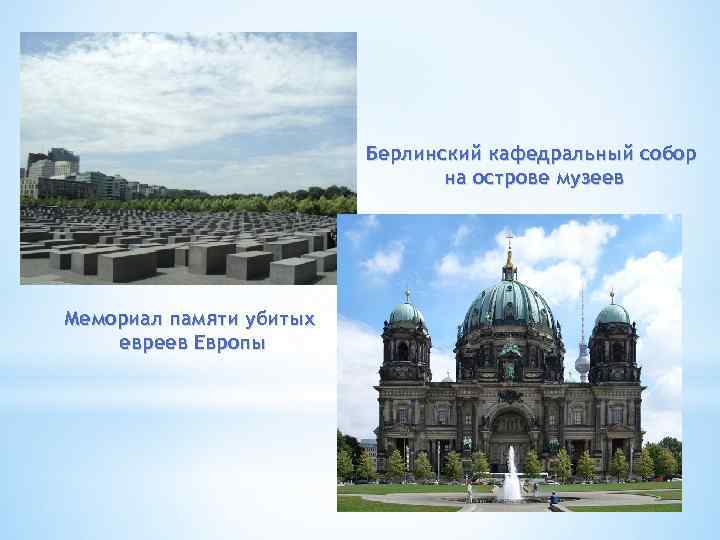 Берлинский кафедральный собор на острове музеев

Мемориал памяти убитых евреев Европы